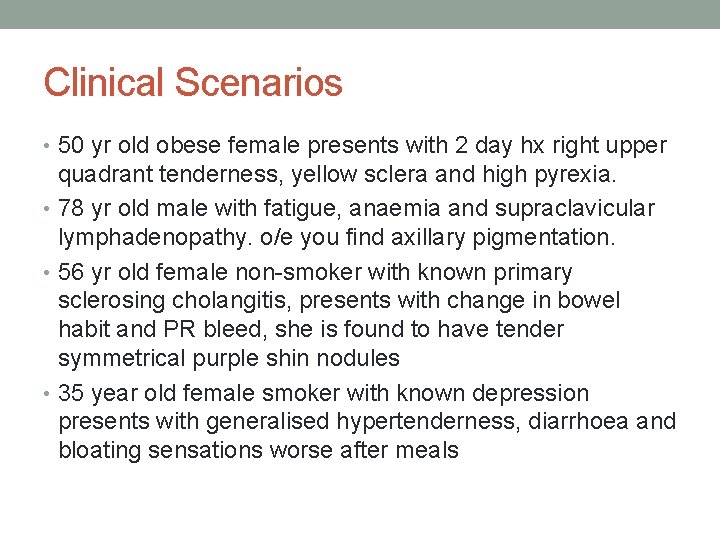 Clinical Scenarios

• 50 yr old obese female presents with 2 day hx right upper quadrant tenderness, yellow sclera and high pyrexia.

• 78 yr old male with fatigue, anaemia and supraclavicular lymphadenopathy. o/e you find axillary pigmentation.

• 56 yr old female non-smoker with known primary sclerosing cholangitis, presents with change in bowel habit and PR bleed, she is found to have tender symmetrical purple shin nodules

• 35 year old female smoker with known depression presents with generalised hypertenderness, diarrhoea and bloating sensations worse after meals